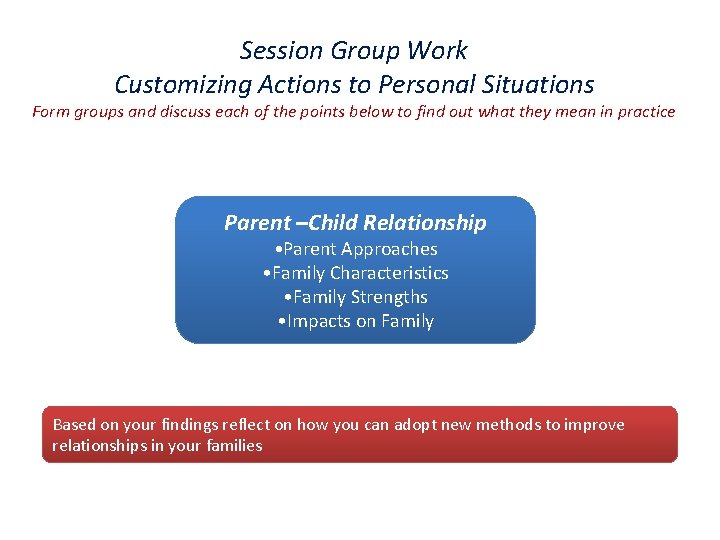 Session Group Work
Customizing Actions to Personal Situations
Form groups and discuss each of the points below to find out what they mean in practice

Parent –Child Relationship
•Parent Approaches
•Family Characteristics
•Family Strengths
•Impacts on Family

Based on your findings reflect on how you can adopt new methods to improve relationships in your families